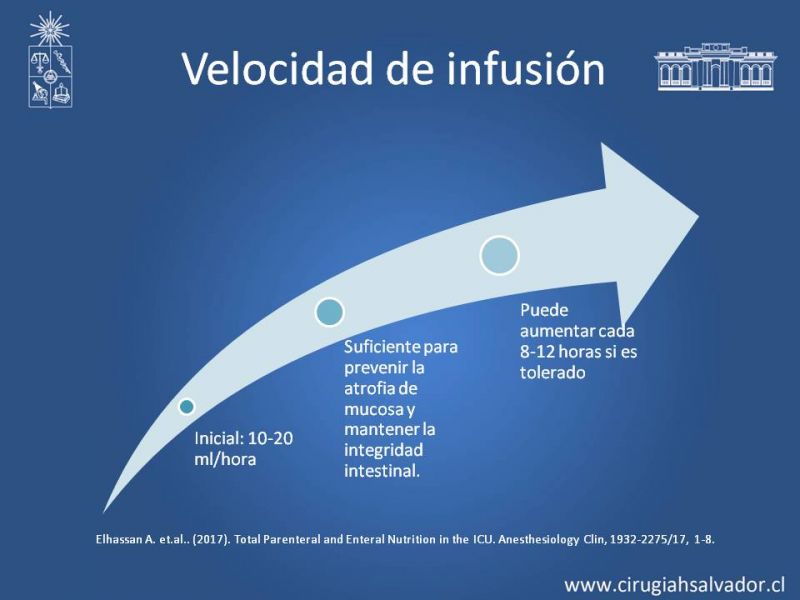 Velocidad de infusión

Inicial: 10-20 ml/hora

Suficiente para prevenir la atrofia de mucosa y mantener la integridad intestinal.

Puede aumentar cada 8-12 horas si es tolerado

Elhassan A. et.al.. (2017). Total Parenteral and Enteral Nutrition in the ICU. Anesthesiology Clin, 1932-2275/17, 1-8.

www.cirugiahsalvador.cl